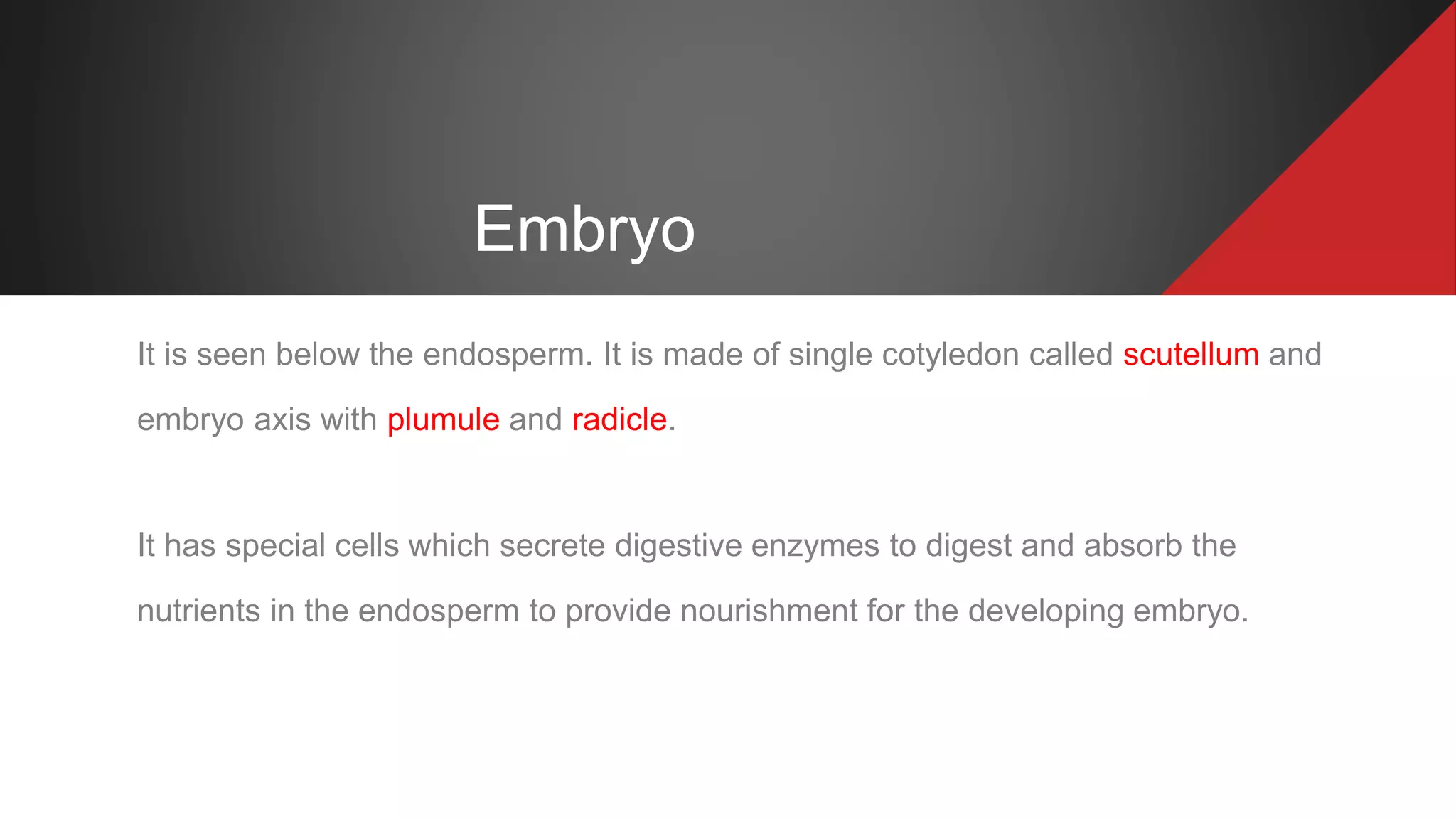 Embryo

It is seen below the endosperm. It is made of single cotyledon called scutellum and embryo axis with plumule and radicle.

It has special cells which secrete digestive enzymes to digest and absorb the nutrients in the endosperm to provide nourishment for the developing embryo.